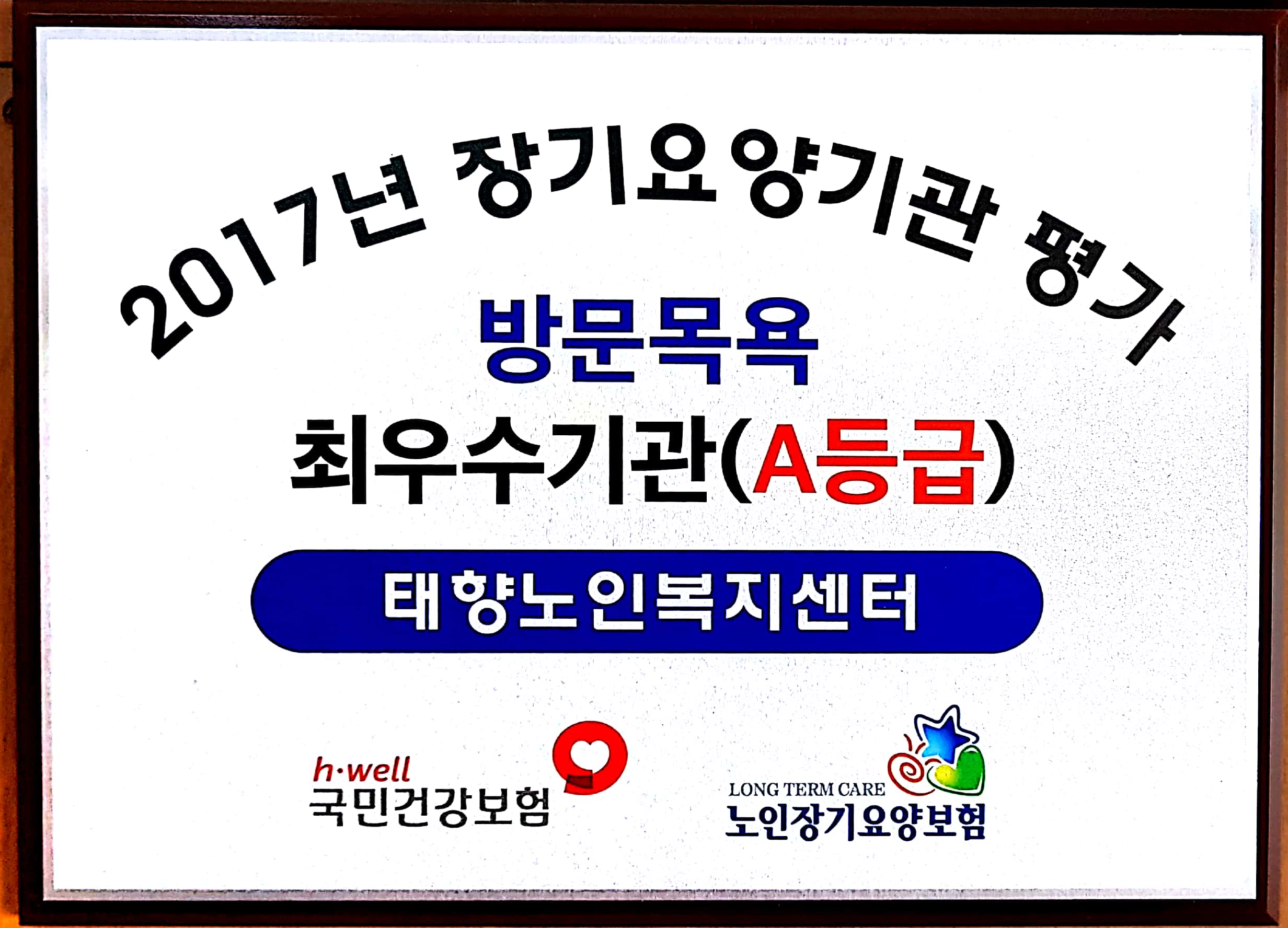 2017년 장기요양기관 평가

방문목욕

최우수기관(A등급)

태향노인복지센터

h·well
국민건강보험

LONG TERM CARE
노인장기요양보험